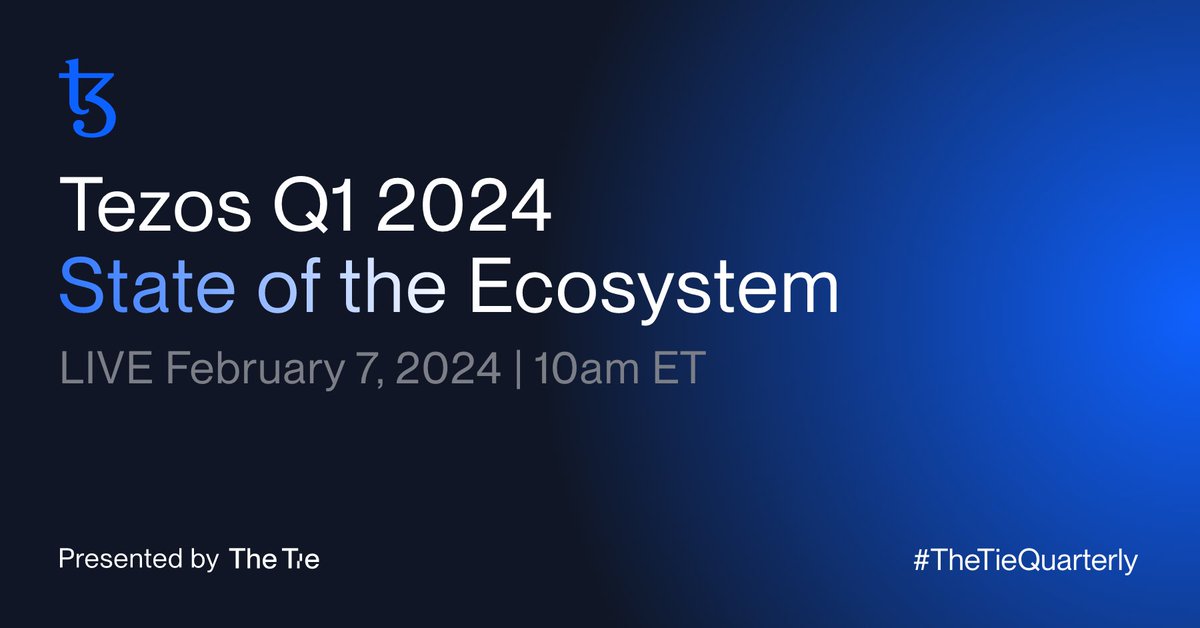 Tezos Q1 2024
State of the Ecosystem

LIVE February 7, 2024 | 10am ET

Presented by The Tie

#TheTieQuarterly